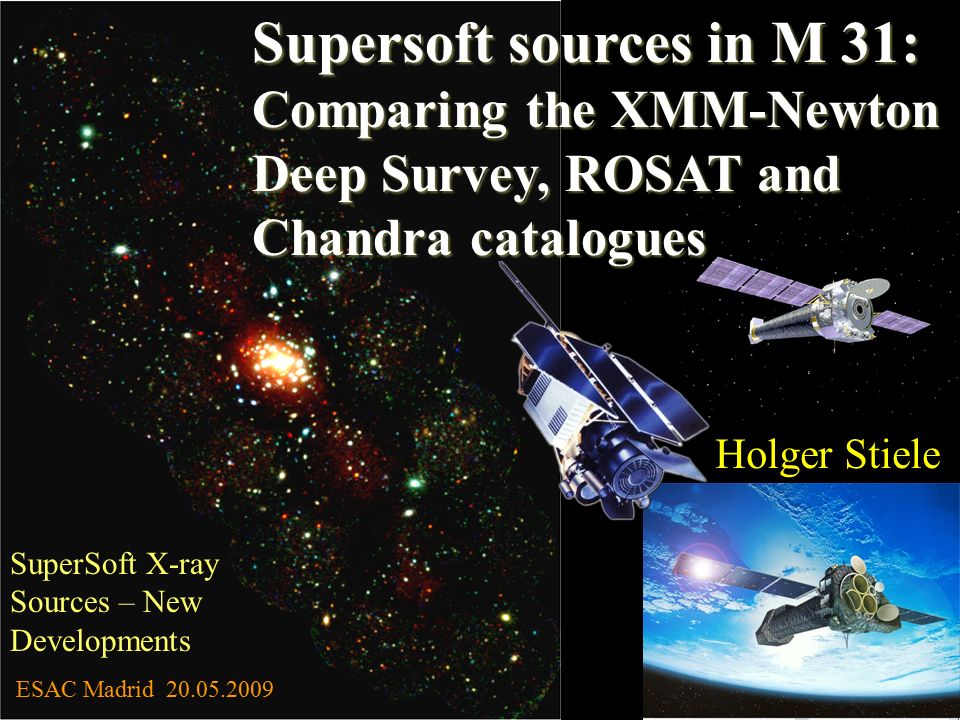 Supersoft sources in M 31: Comparing the XMM-Newton Deep Survey, ROSAT and Chandra catalogues

Holger Stiele

SuperSoft X-ray Sources – New Developments

ESAC Madrid 20.05.2009